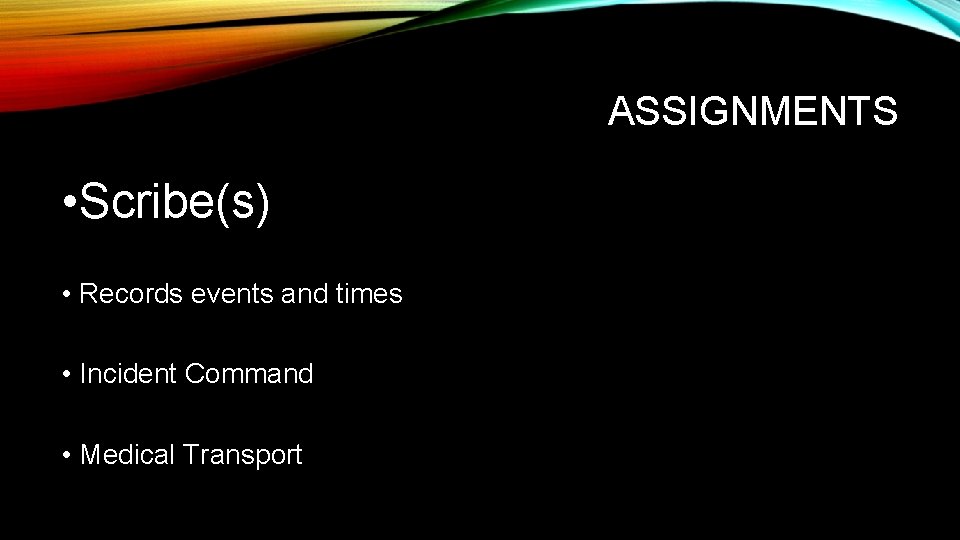 ASSIGNMENTS

• Scribe(s)

• Records events and times

• Incident Command

• Medical Transport